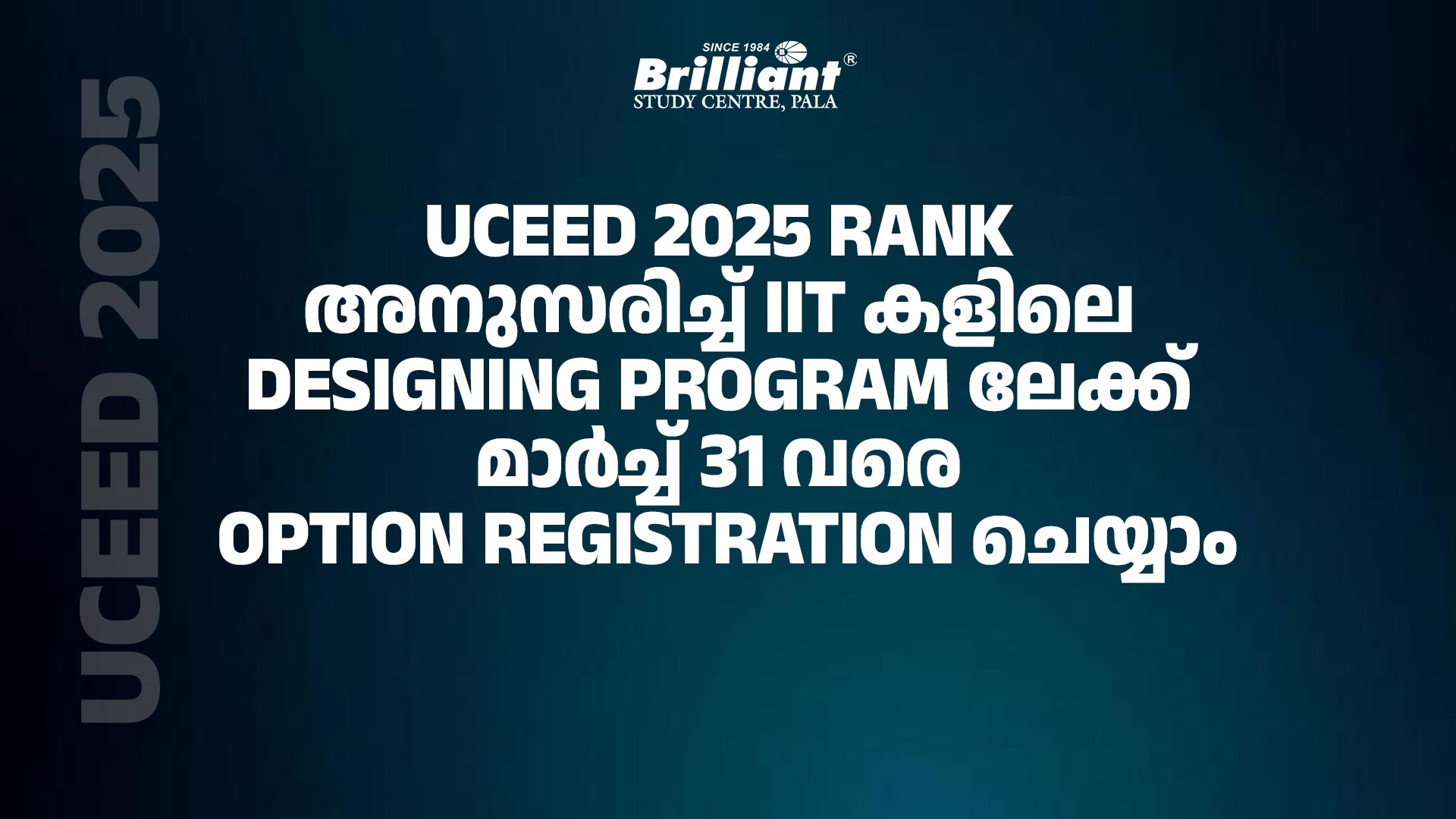 SINCE 1984
Brilliant®
STUDY CENTRE, PALA

UCEED 2025

UCEED 2025 RANK അനുസരിച്ച് IIT കളിലെ DESIGNING PROGRAM ലേക്ക് മാർച്ച് 31 വരെ OPTION REGISTRATION ചെയ്യാം